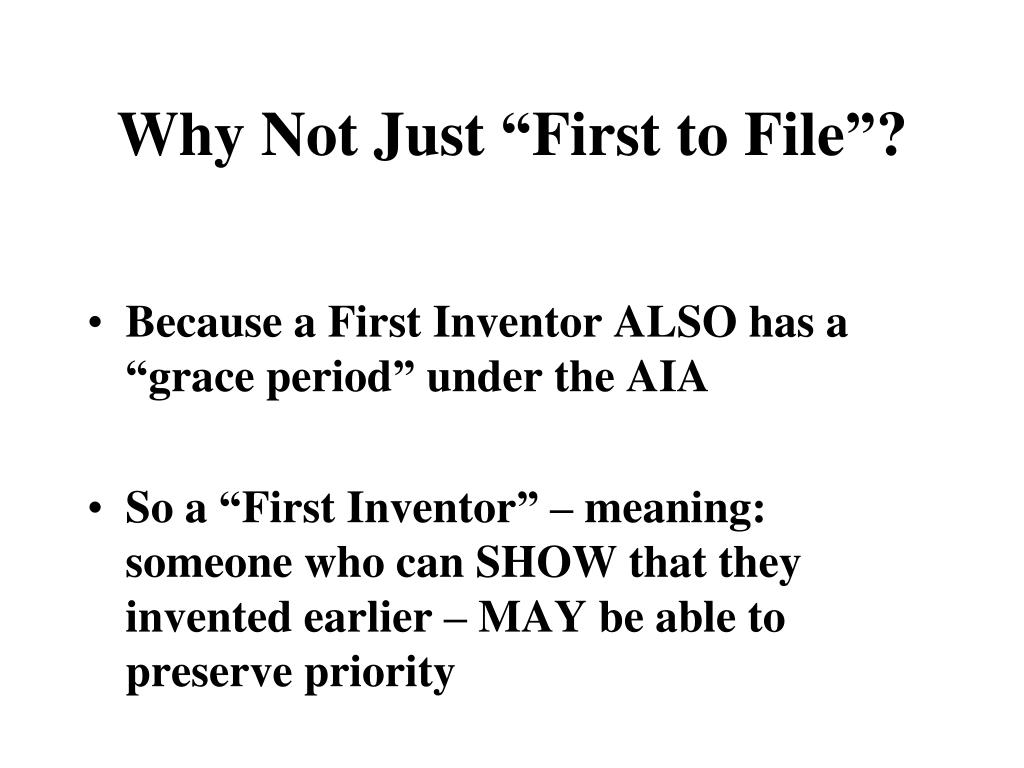 Why Not Just “First to File”?

• Because a First Inventor ALSO has a “grace period” under the AIA

• So a “First Inventor” – meaning: someone who can SHOW that they invented earlier – MAY be able to preserve priority